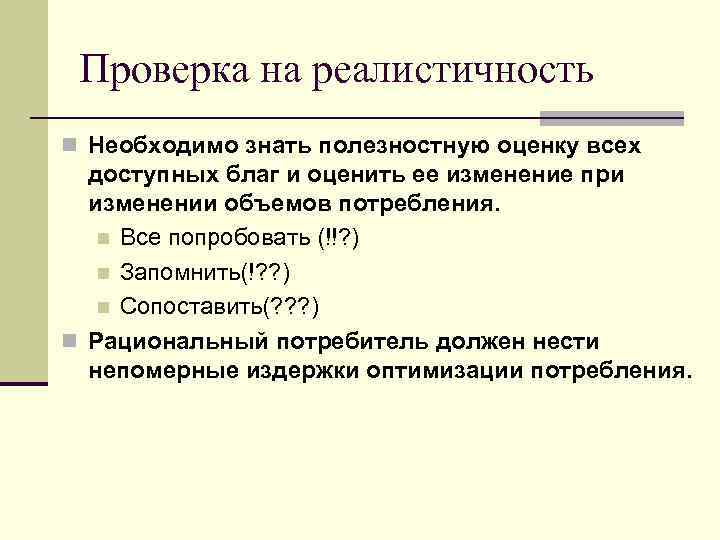 Проверка на реалистичность

Необходимо знать полезностную оценку всех доступных благ и оценить ее изменение при изменении объемов потребления.

Все попробовать (!!?)

Запомнить(!??)

Сопоставить(???)

Рациональный потребитель должен нести непомерные издержки оптимизации потребления.